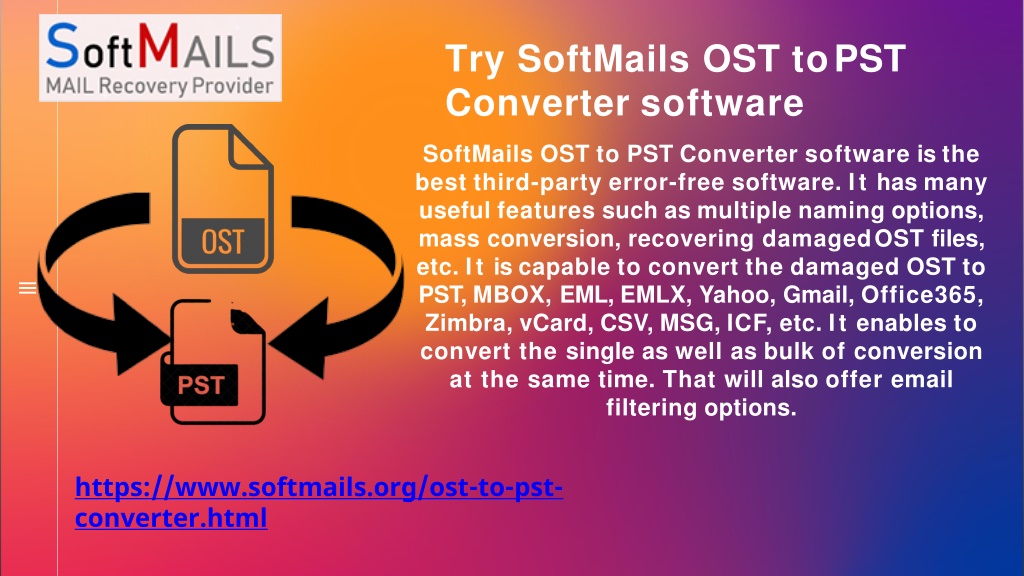 SoftMAILS
MAIL Recovery Provider

Try SoftMails OST to PST Converter software

SoftMails OST to PST Converter software is the best third-party error-free software. It has many useful features such as multiple naming options, mass conversion, recovering damaged OST files, etc. It is capable to convert the damaged OST to PST, MBOX, EML, EMLX, Yahoo, Gmail, Office365, Zimbra, vCard, CSV, MSG, ICF, etc. It enables to convert the single as well as bulk of conversion at the same time. That will also offer email filtering options.

OST

PST

https://www.softmails.org/ost-to-pst-converter.html